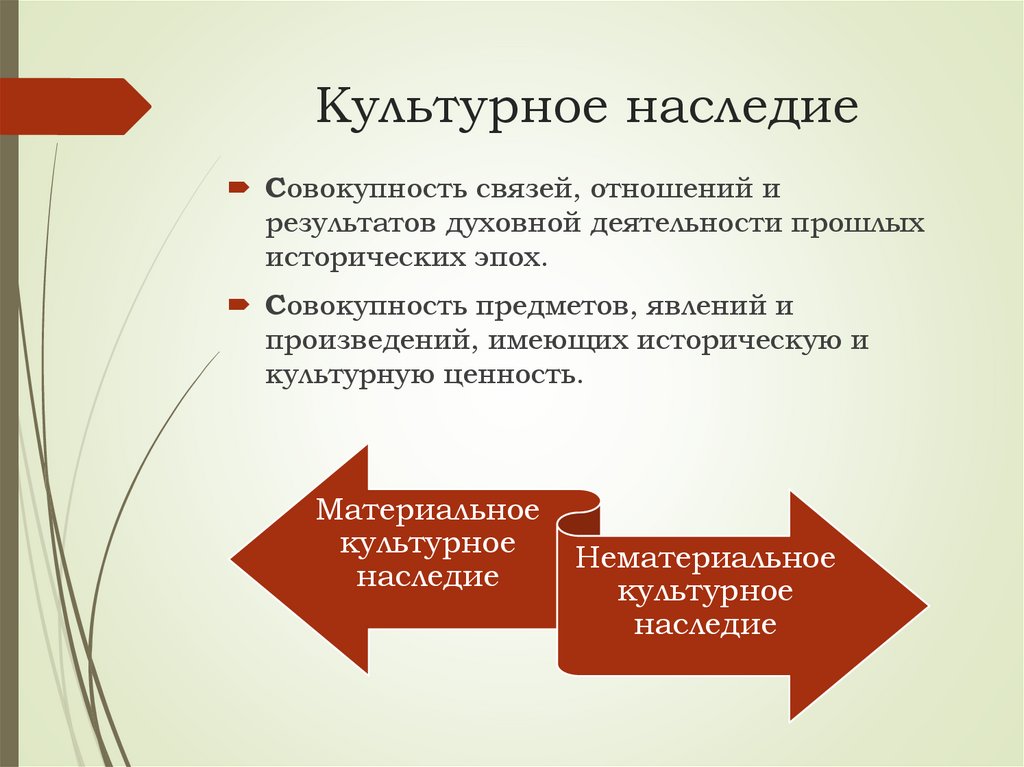 Культурное наследие

Совокупность связей, отношений и результатов духовной деятельности прошлых исторических эпох.

Совокупность предметов, явлений и произведений, имеющих историческую и культурную ценность.

Материальное культурное наследие

Нематериальное культурное наследие